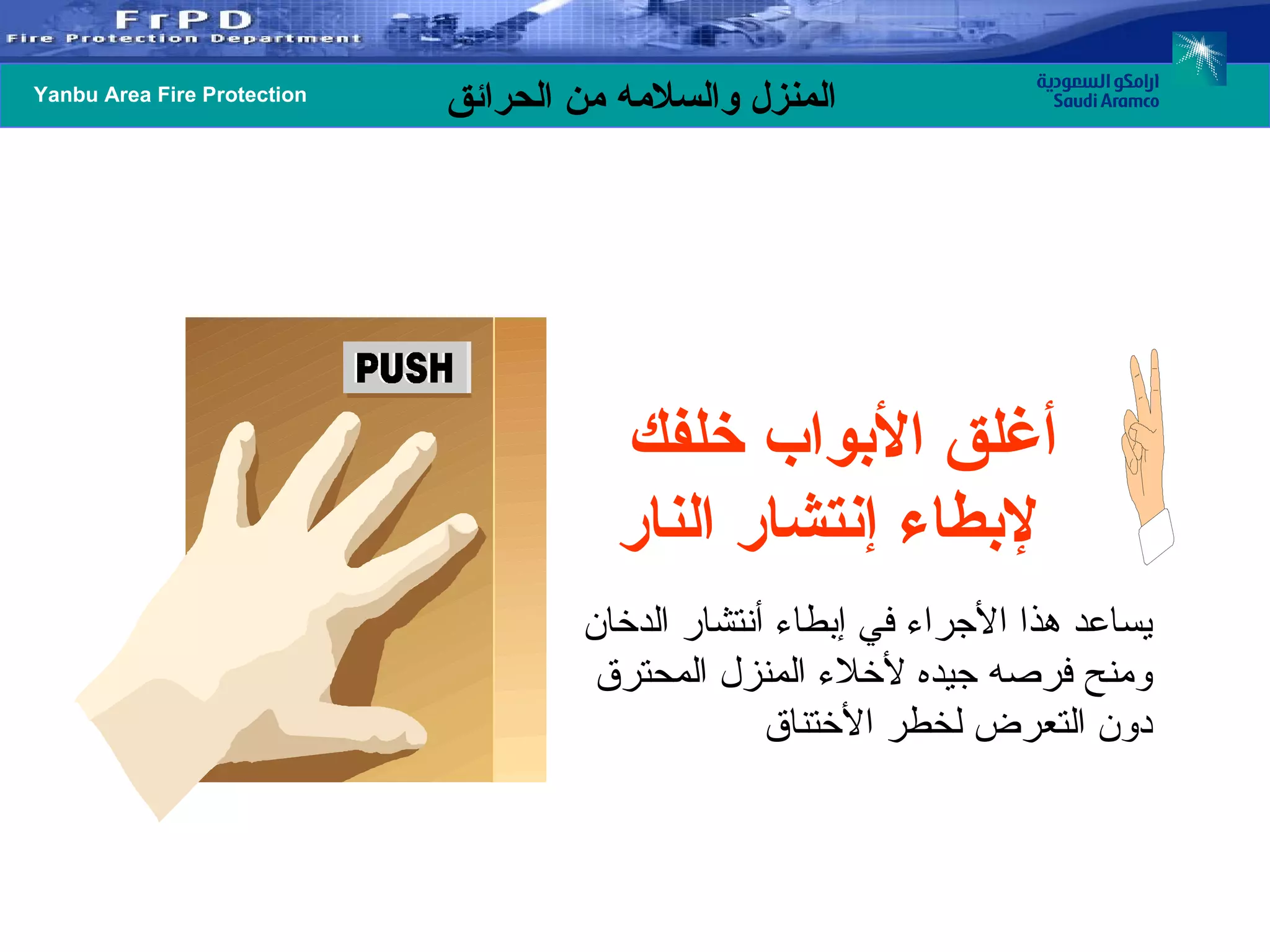 FrPD
Fire Protection Department

Yanbu Area Fire Protection

المنزل والسلامه من الحرائق

ارامكو السعودية
Saudi Aramco

PUSH

أغلق الأبواب خلفك
لإبطاء إنتشار النار

يساعد هذا الأجراء في إبطاء أنتشار الدخان ومنح فرصه جيده لأخلاء المنزل المحترق دون التعرض لخطر الأختناق